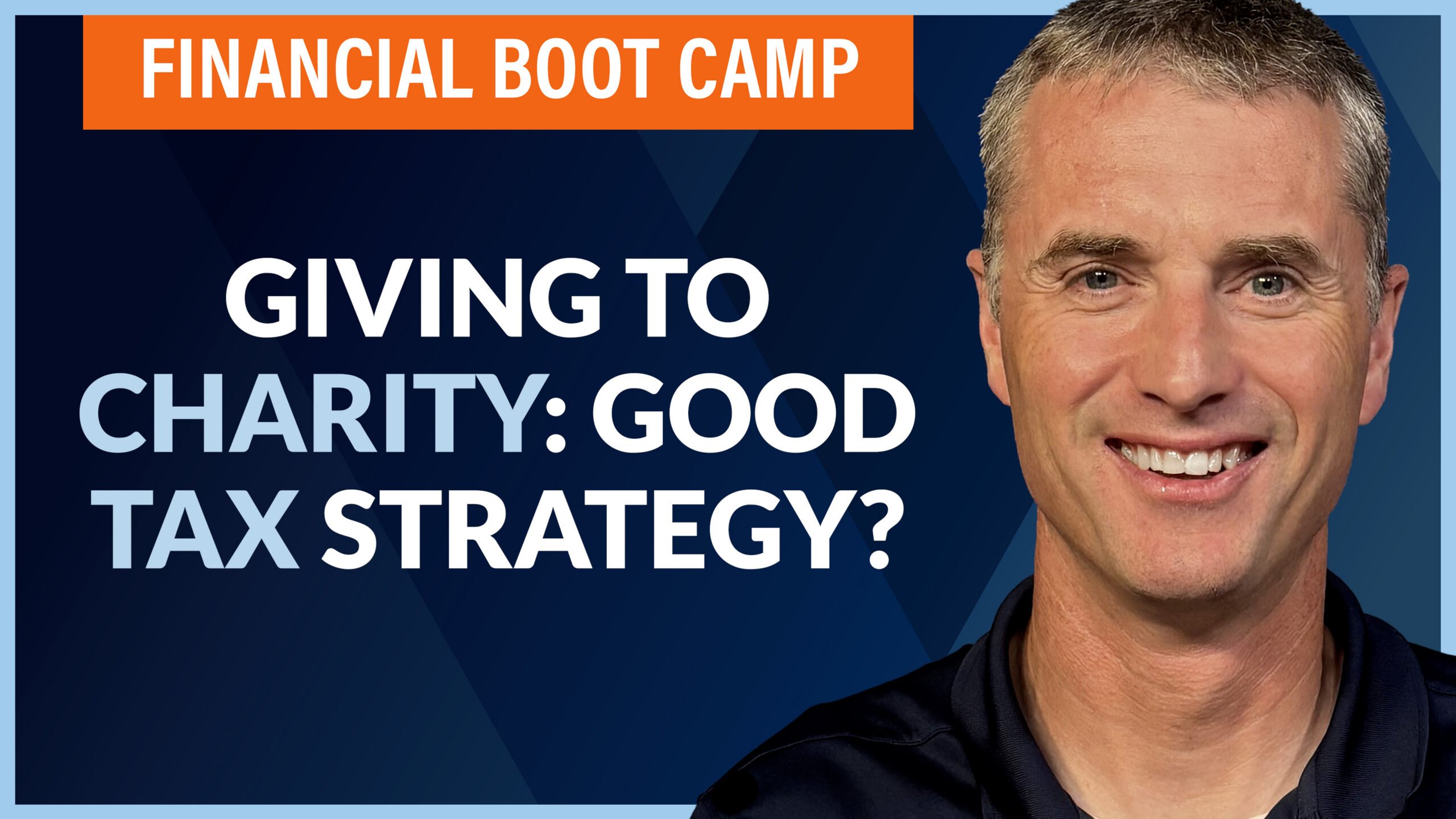 FINANCIAL BOOT CAMP

GIVING TO CHARITY: GOOD TAX STRATEGY?